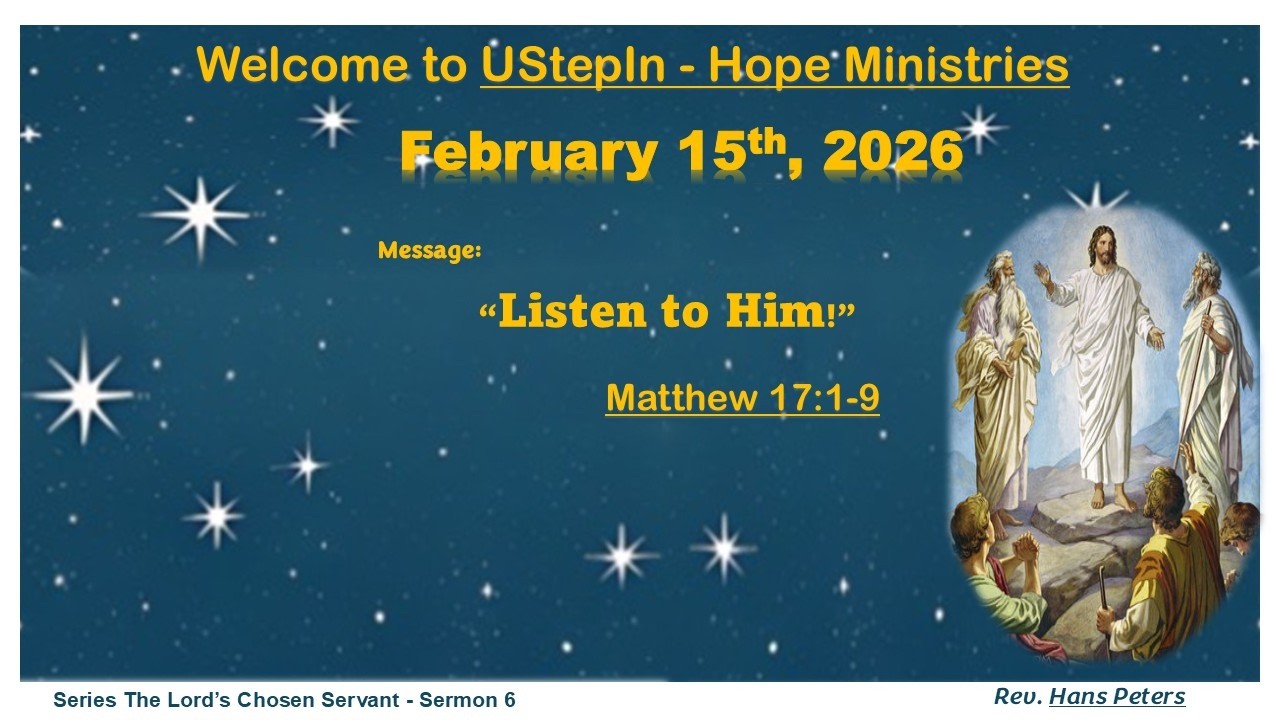 Welcome to UStepIn - Hope Ministries

February 15th, 2026

Message:

“Listen to Him!”

Matthew 17:1-9

Series The Lord’s Chosen Servant - Sermon 6

Rev. Hans Peters